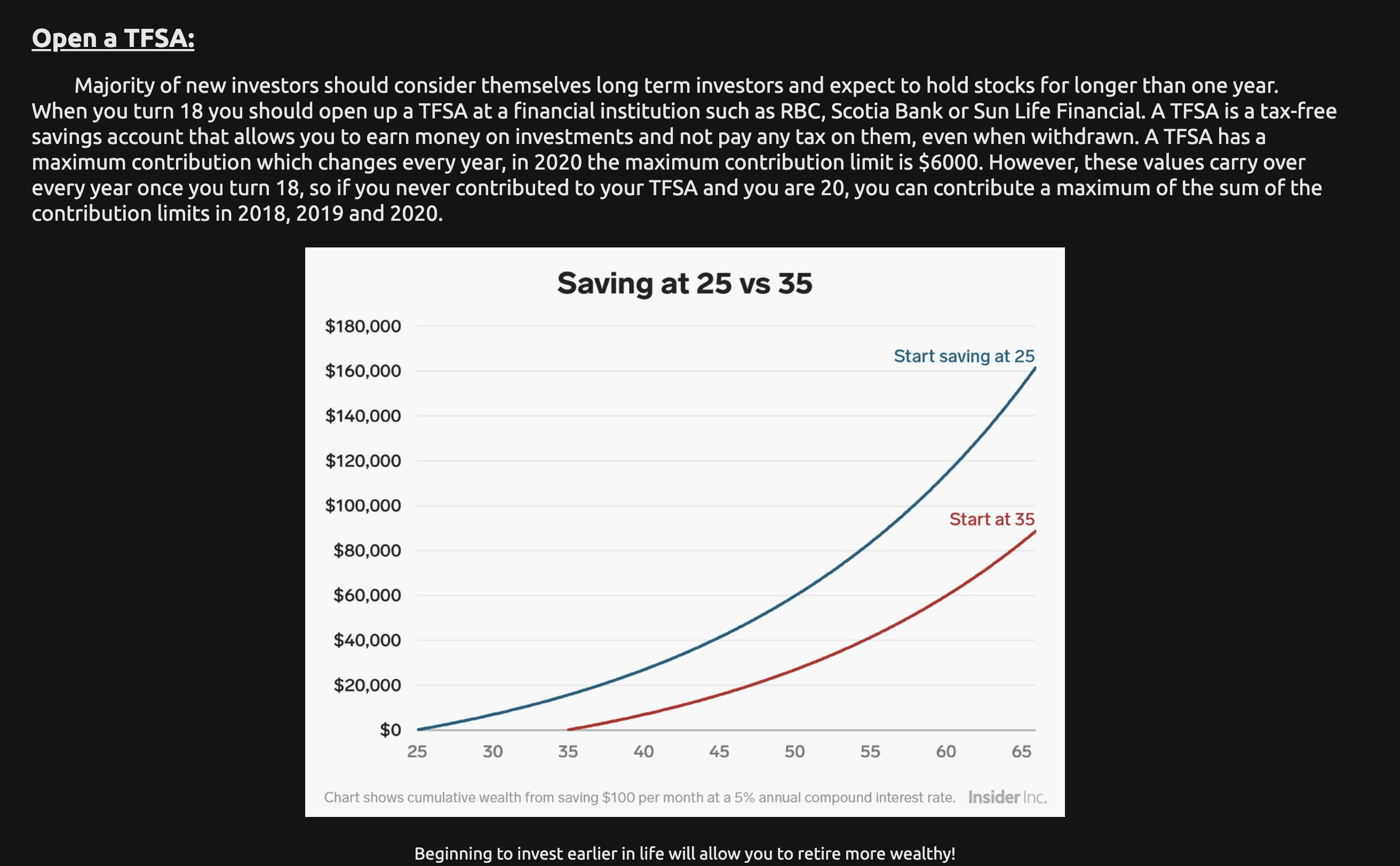 Open a TFSA:

Majority of new investors should consider themselves long term investors and expect to hold stocks for longer than one year. When you turn 18 you should open up a TFSA at a financial institution such as RBC, Scotia Bank or Sun Life Financial. A TFSA is a tax-free savings account that allows you to earn money on investments and not pay any tax on them, even when withdrawn. A TFSA has a maximum contribution which changes every year, in 2020 the maximum contribution limit is \$6000. However, these values carry over every year once you turn 18, so if you never contributed to your TFSA and you are 20, you can contribute a maximum of the sum of the contribution limits in 2018, 2019 and 2020.

Saving at 25 vs 35

\$180,000
\$160,000
\$140,000
\$120,000
\$100,000
\$80,000
\$60,000
\$40,000
\$20,000
\$0

Start saving at 25
Start at 35

25 30 35 40 45 50 55 60 65

Chart shows cumulative wealth from saving \$100 per month at a 5% annual compound interest rate. Insider Inc.

Beginning to invest earlier in life will allow you to retire more wealthy!